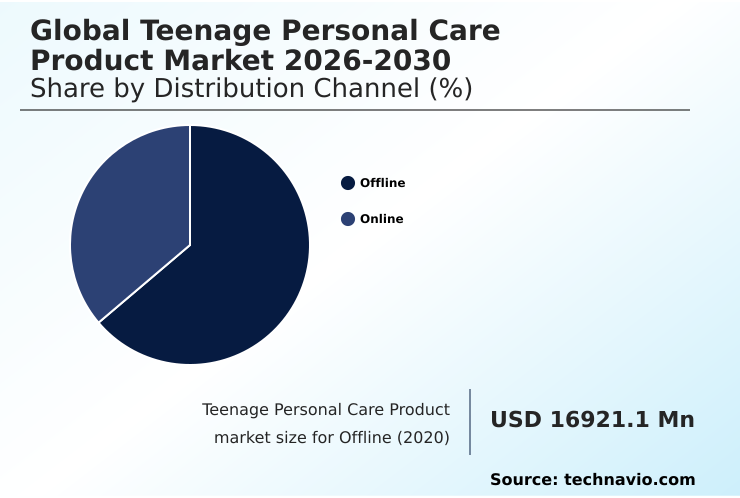 Global Teenage Personal Care Product Market 2026-2030
Share by Distribution Channel (%)

Offline
Online

Teenage Personal Care Product market size for Offline (2020)

USD 16921.1 Mn

Source: technavio.com